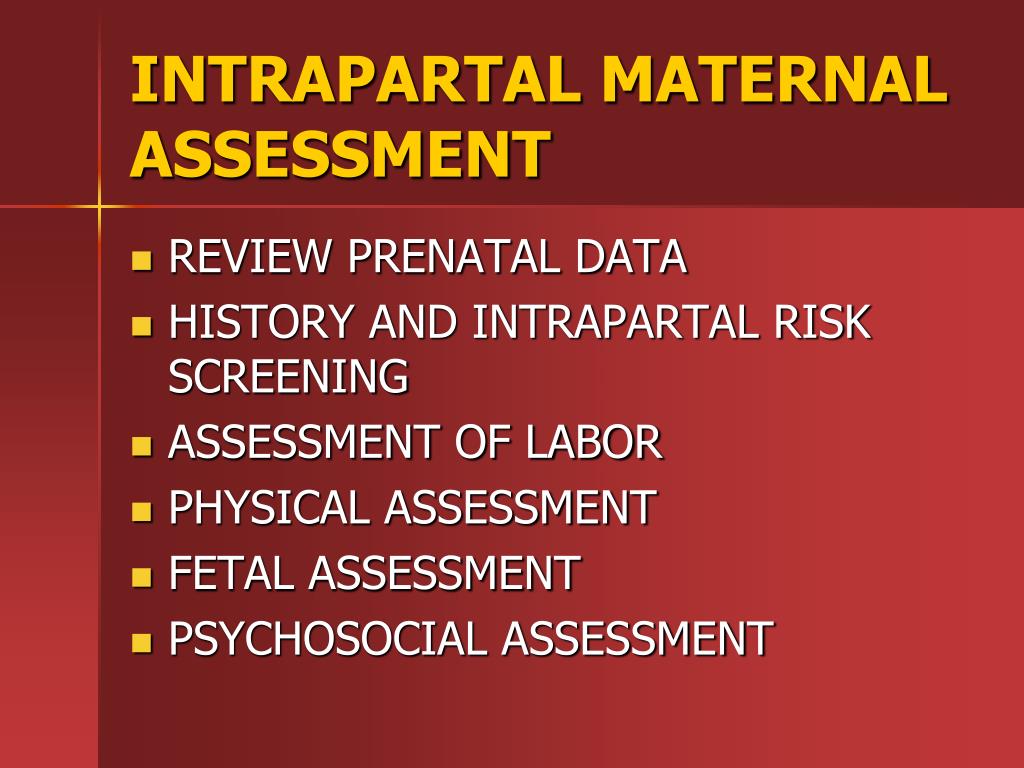 INTRAPARTAL MATERNAL ASSESSMENT

- REVIEW PRENATAL DATA
- HISTORY AND INTRAPARTAL RISK SCREENING
- ASSESSMENT OF LABOR
- PHYSICAL ASSESSMENT
- FETAL ASSESSMENT
- PSYCHOSOCIAL ASSESSMENT